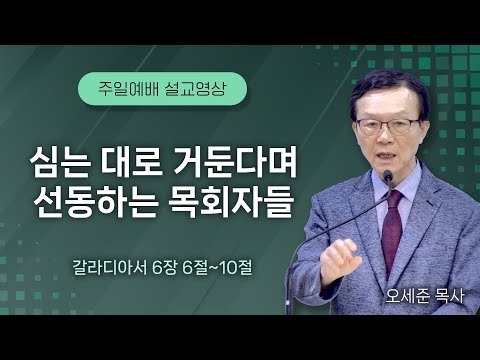 주일예배 설교영상

심는 대로 거둔다며
선동하는 목회자들

갈라디아서 6장 6절~10절

오세준 목사